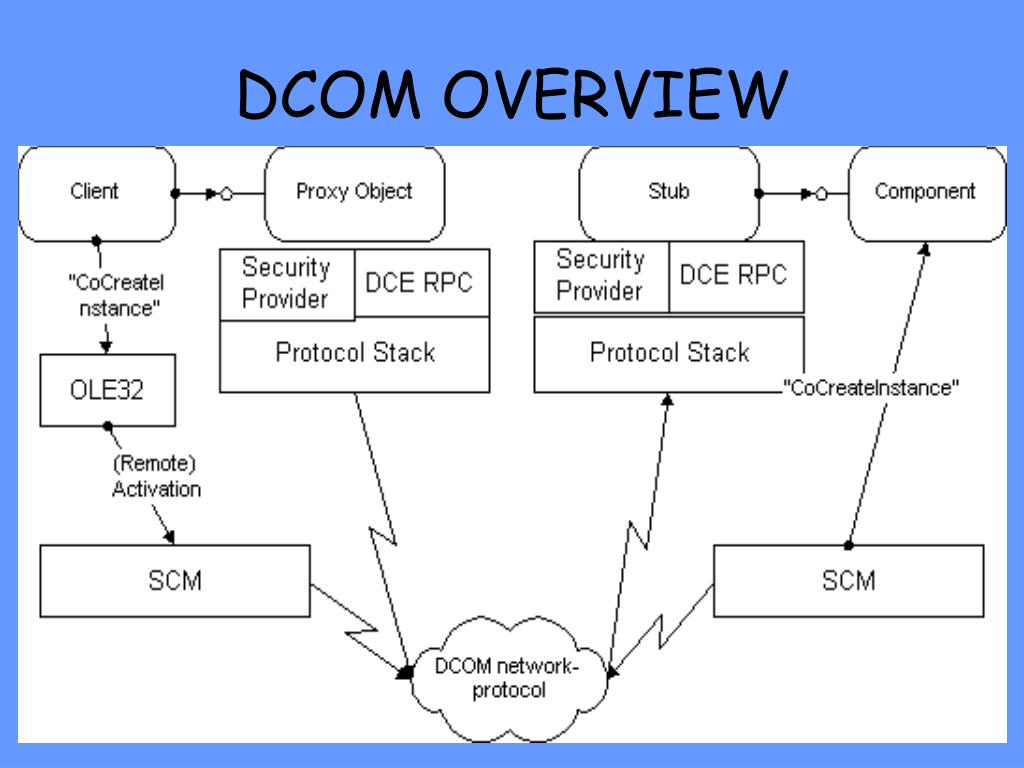 DCOM OVERVIEW

Client

Proxy Object

Stub

Component

"CoCreateInstance"

Security Provider

DCE RPC

Protocol Stack

Security Provider

DCE RPC

Protocol Stack

"CoCreateInstance"

OLE32

(Remote) Activation

SCM

SCM

DCOM network-protocol